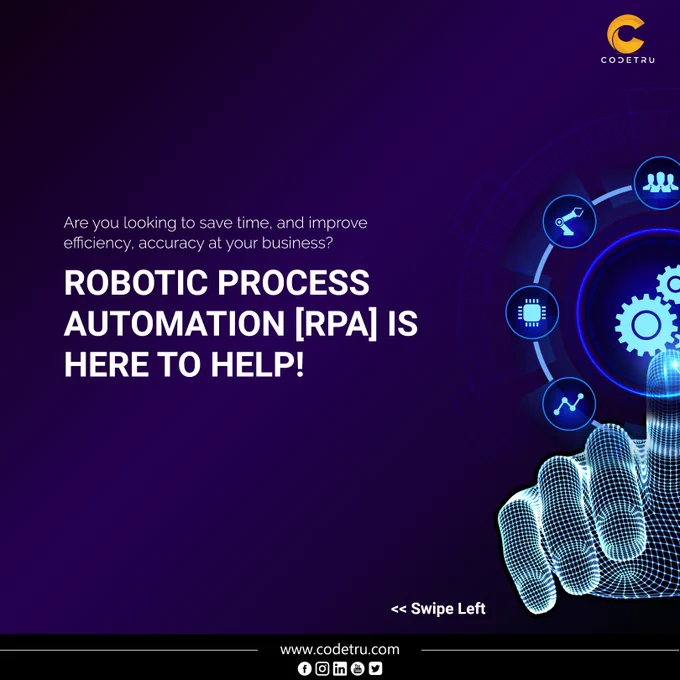 CODETRU

Are you looking to save time, and improve efficiency, accuracy at your business?

ROBOTIC PROCESS AUTOMATION [RPA] IS HERE TO HELP!

<< Swipe Left

www.codetru.com